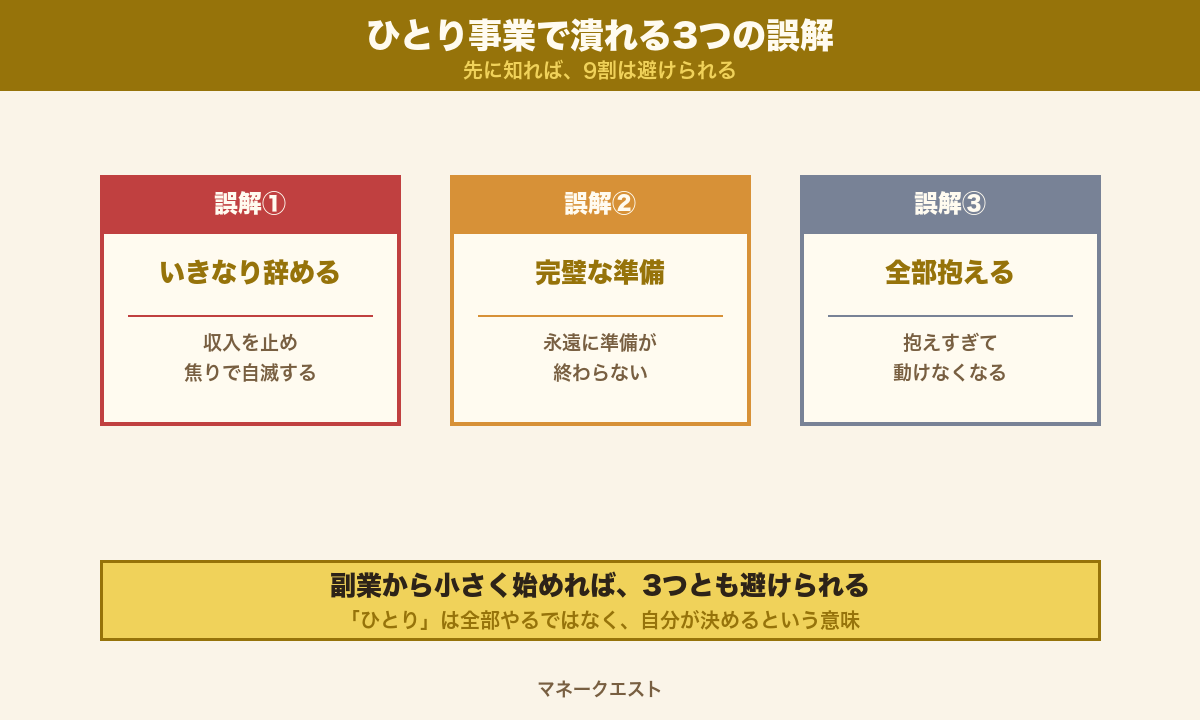 ひとり事業で潰れる3つの誤解
先に知れば、9割は避けられる

誤解①
いきなり辞める
収入を止め
焦りで自滅する

誤解②
完璧な準備
永遠に準備が
終わらない

誤解③
全部抱える
抱えすぎて
動けなくなる

副業から小さく始めれば、3つとも避けられる
「ひとり」は全部やるではなく、自分が決めるという意味

マネークエスト